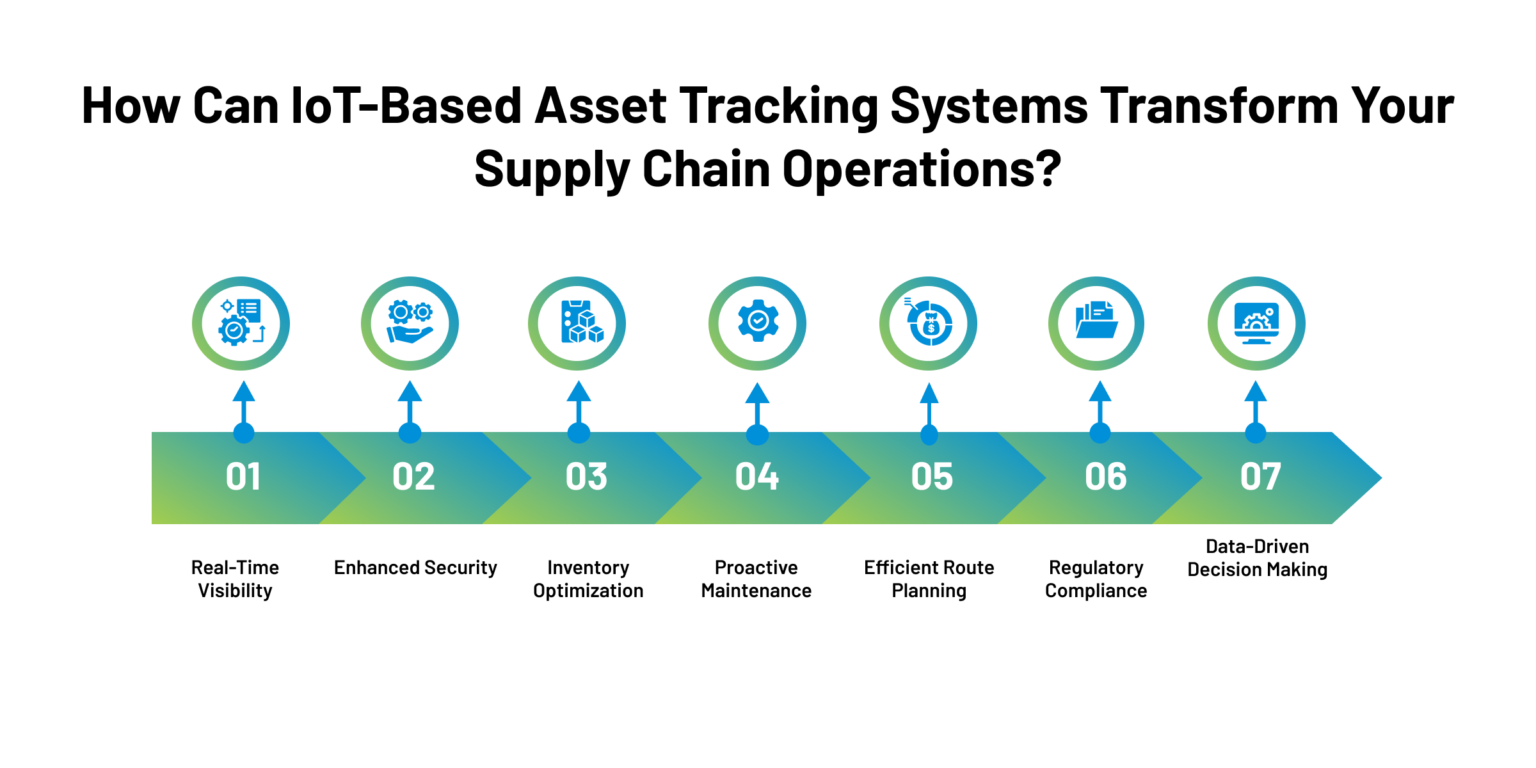 How Can IoT-Based Asset Tracking Systems Transform Your Supply Chain Operations?

01
Real-Time Visibility

02
Enhanced Security

03
Inventory Optimization

04
Proactive Maintenance

05
Efficient Route Planning

06
Regulatory Compliance

07
Data-Driven Decision Making